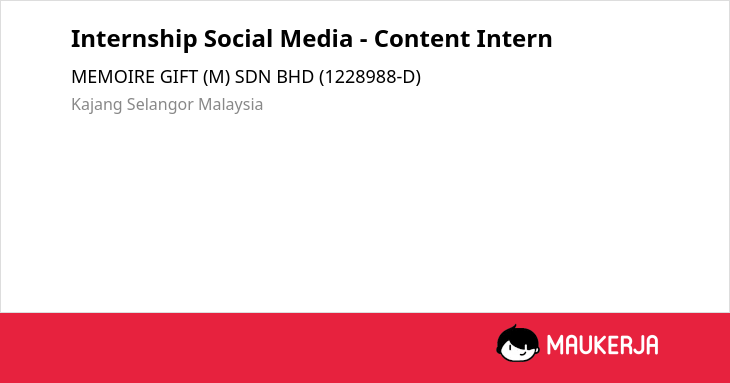 Internship Social Media - Content Intern

MEMOIRE GIFT (M) SDN BHD (1228988-D)

Kajang Selangor Malaysia

MAUKERJA